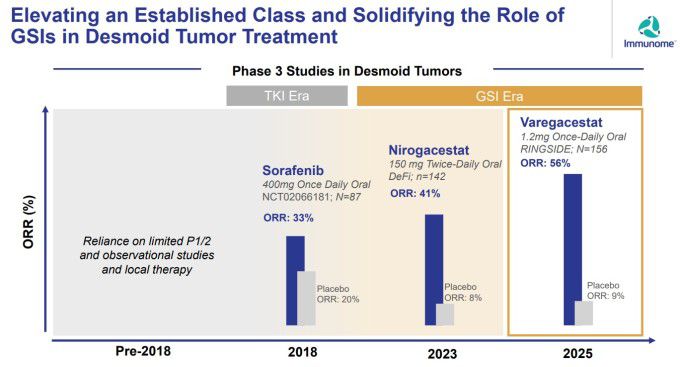 Elevating an Established Class and Solidifying the Role of GSIs in Desmoid Tumor Treatment

Immunome

Phase 3 Studies in Desmoid Tumors

TKI Era

GSI Era

ORR (%)

Reliance on limited P1/2 and observational studies and local therapy

Sorafenib
400mg Once Daily Oral
NCT02066181; N=87

ORR: 33%

Placebo
ORR: 20%

Nirogacestat
150 mg Twice-Daily Oral
DeFi; n=142

ORR: 41%

Placebo
ORR: 8%

Varegacestat
1.2mg Once-Daily Oral
RINGSIDE; N=156

ORR: 56%

Placebo
ORR: 9%

Pre-2018

2018

2023

2025